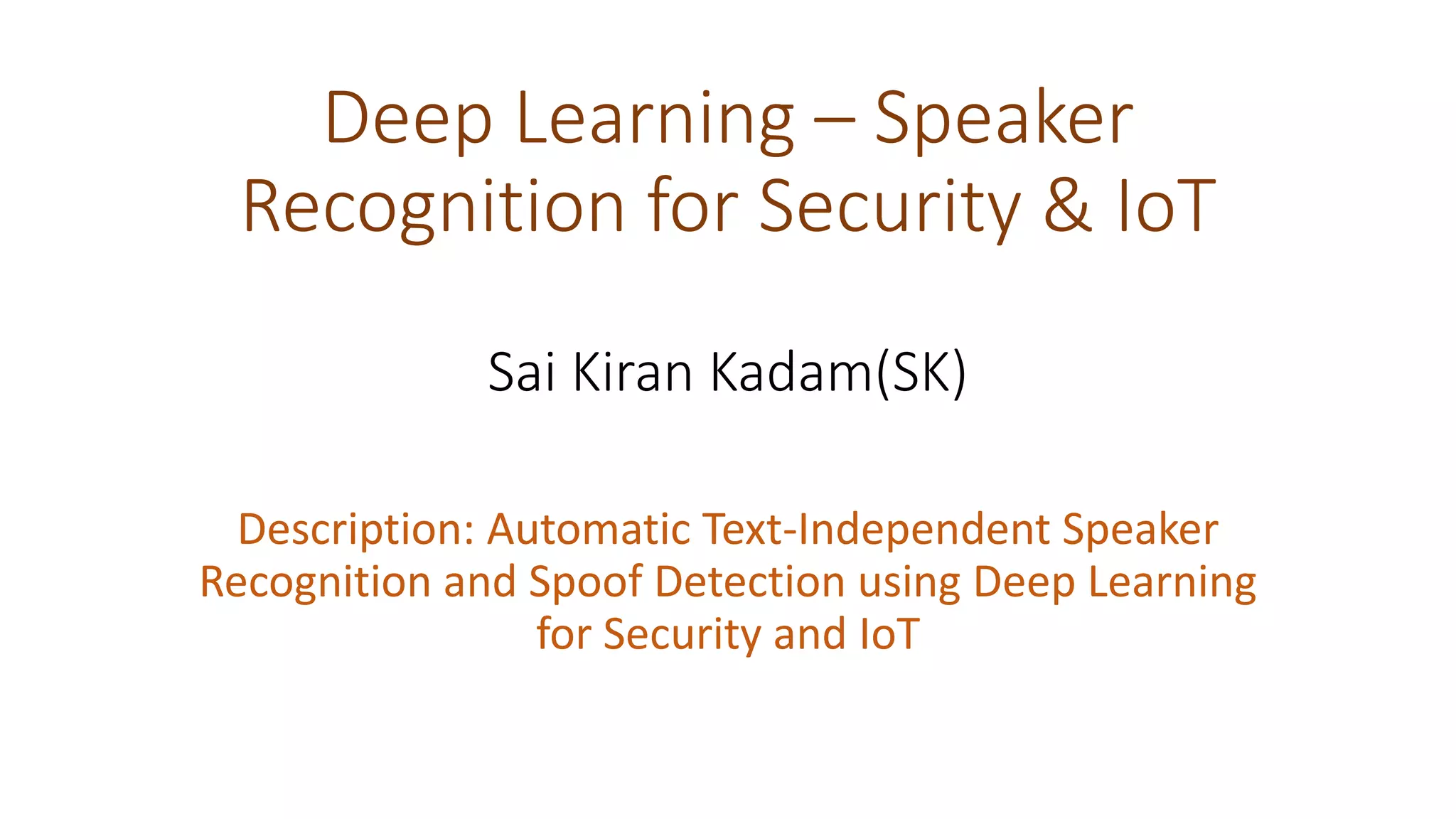 Deep Learning – Speaker Recognition for Security & IoT

Sai Kiran Kadam(SK)

Description: Automatic Text-Independent Speaker Recognition and Spoof Detection using Deep Learning for Security and IoT